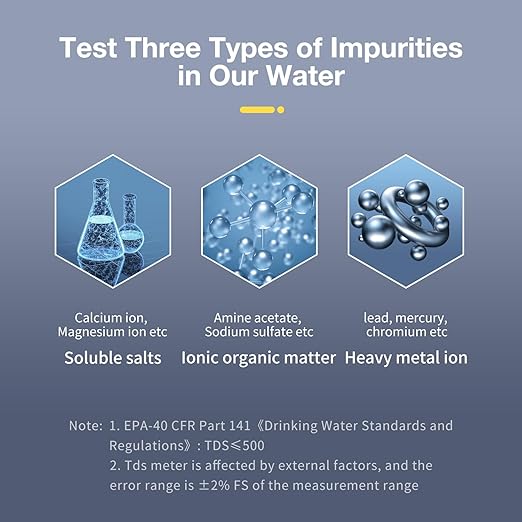 Test Three Types of Impurities in Our Water

Calcium ion, Magnesium ion etc
Soluble salts

Amine acetate, Sodium sulfate etc
Ionic organic matter

lead, mercury, chromium etc
Heavy metal ion

Note: 1. EPA-40 CFR Part 141《Drinking Water Standards and Regulations》: TDS≤500
2. Tds meter is affected by external factors, and the error range is ±2% FS of the measurement range